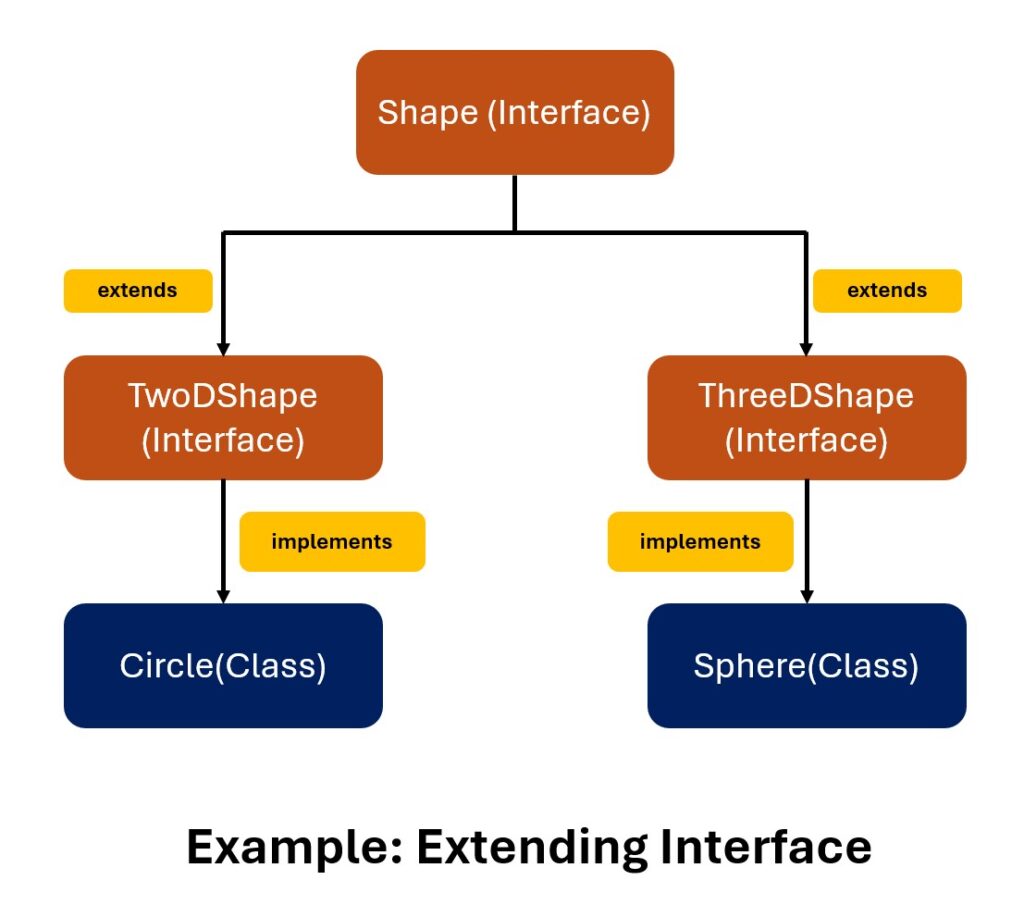 Shape (Interface)

extends

extends

TwoDShape (Interface)

ThreeDShape (Interface)

implements

implements

Circle(Class)

Sphere(Class)

Example: Extending Interface